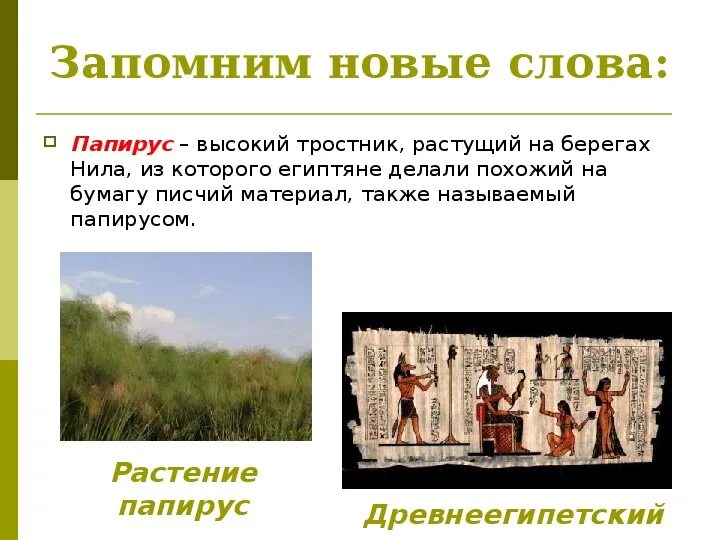 Запомним новые слова:

Папирус – высокий тростник, растущий на берегах Нила, из которого египтяне делали похожий на бумагу писчий материал, также называемый папирусом.

Растение папирус

Древнеегипетский